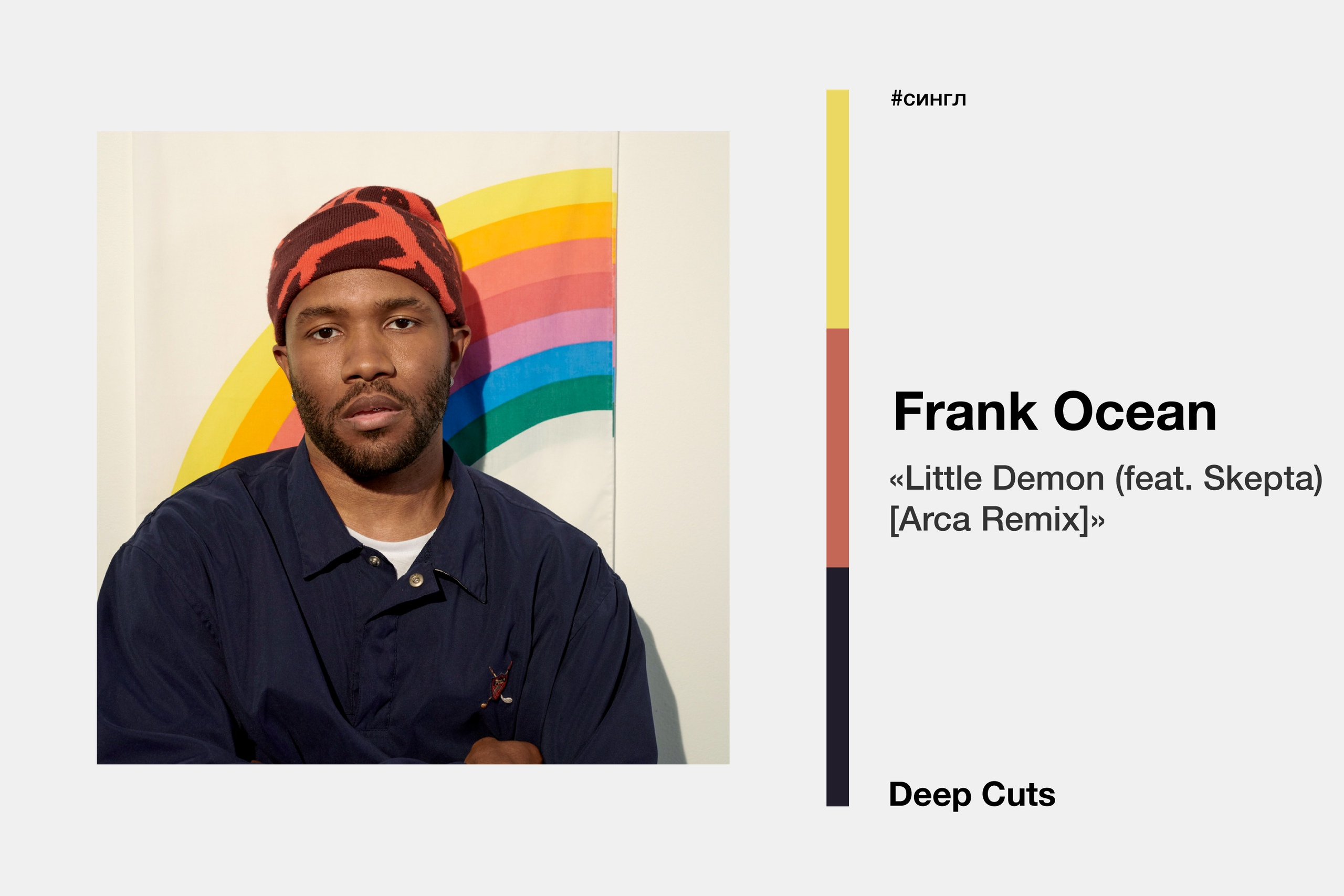 #сингл

Frank Ocean

«Little Demon (feat. Skepta) [Arca Remix]»

Deep Cuts